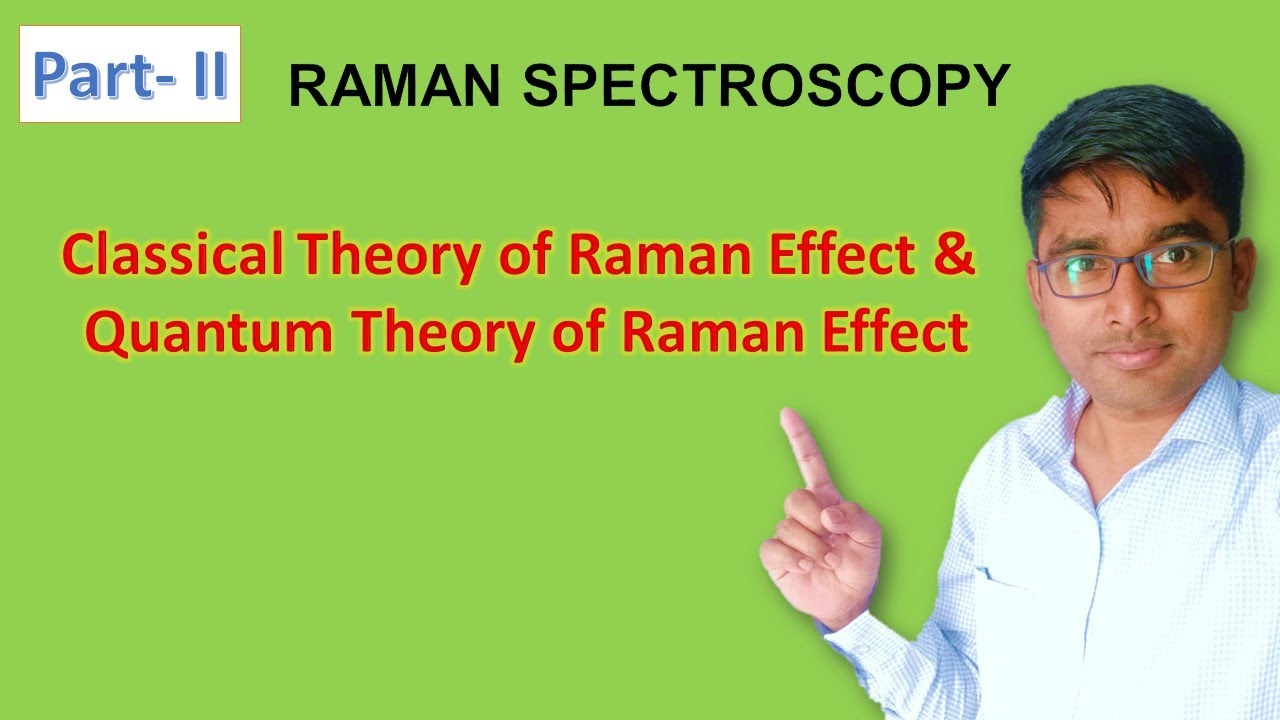 Part- II

RAMAN SPECTROSCOPY

Classical Theory of Raman Effect & Quantum Theory of Raman Effect